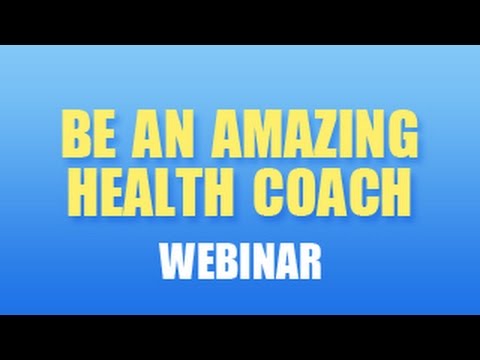 BE AN AMAZING HEALTH COACH

WEBINAR